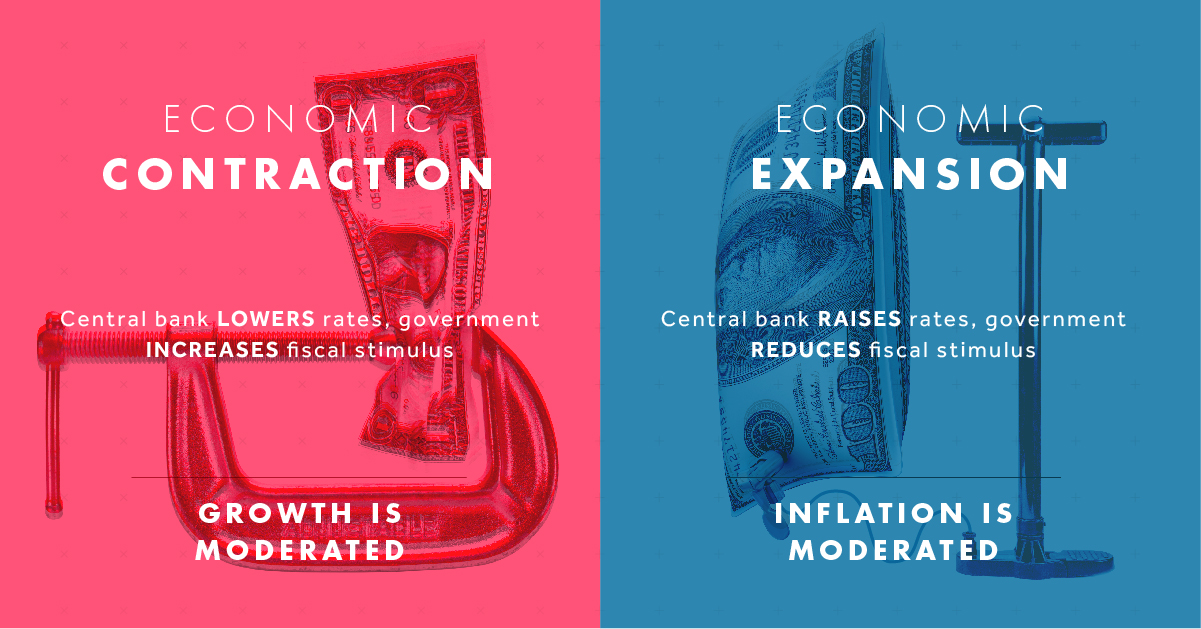 ECONOMIC
CONTRACTION

Central bank LOWERS rates, government INCREASES fiscal stimulus

GROWTH IS MODERATED

ECONOMIC
EXPANSION

Central bank RAISES rates, government REDUCES fiscal stimulus

INFLATION IS MODERATED